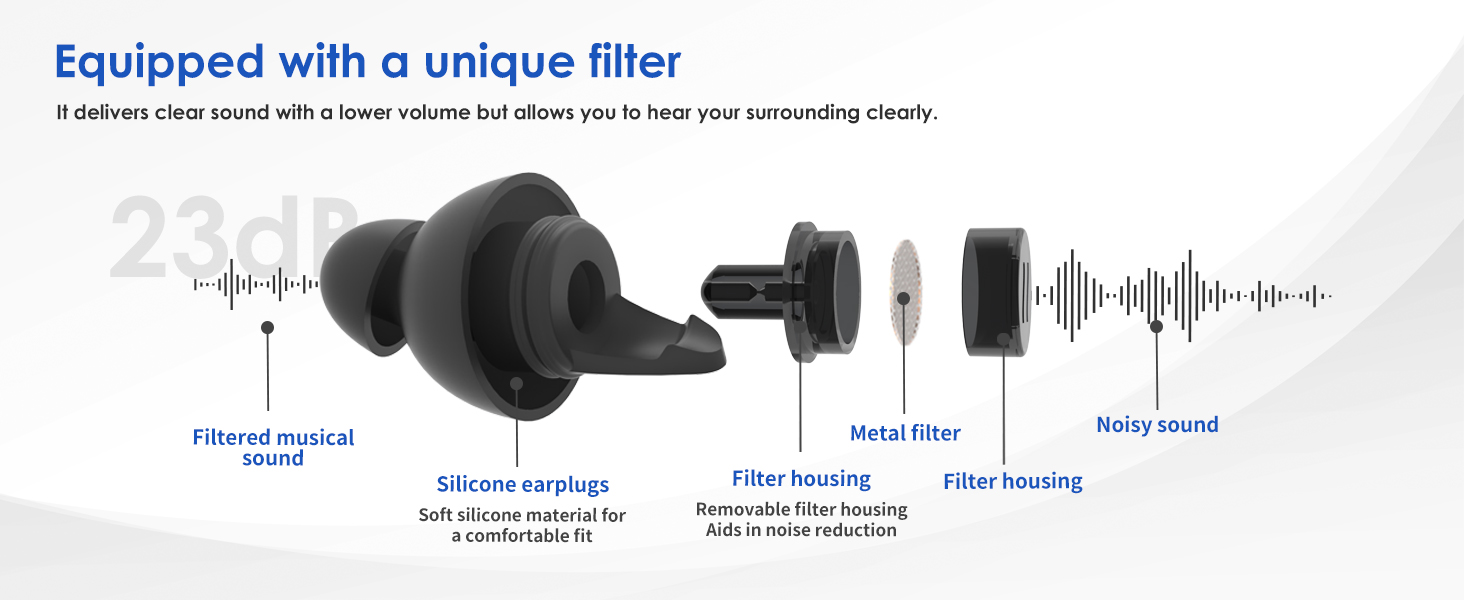 Equipped with a unique filter

It delivers clear sound with a lower volume but allows you to hear your surrounding clearly.

23dB

Filtered musical sound

Silicone earplugs

Soft silicone material for a comfortable fit

Filter housing

Removable filter housing Aids in noise reduction

Metal filter

Filter housing

Noisy sound